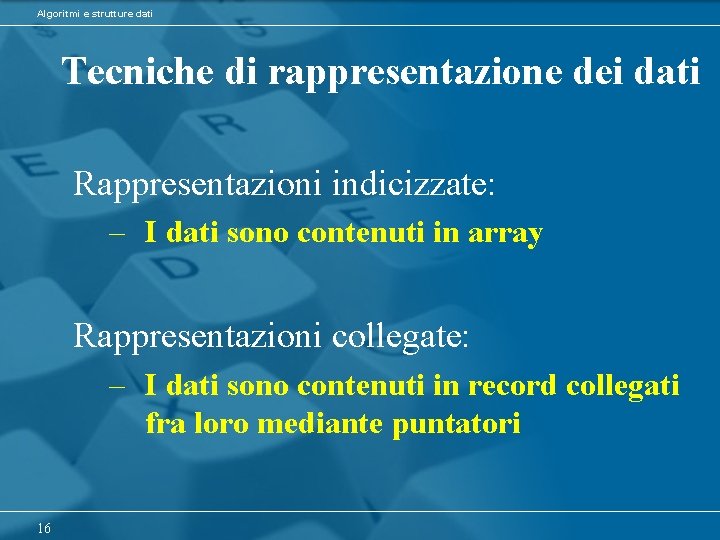 Algoritmi e strutture dati

Tecniche di rappresentazione dei dati

Rappresentazioni indicizzate:

– I dati sono contenuti in array

Rappresentazioni collegate:

– I dati sono contenuti in record collegati fra loro mediante puntatori

16